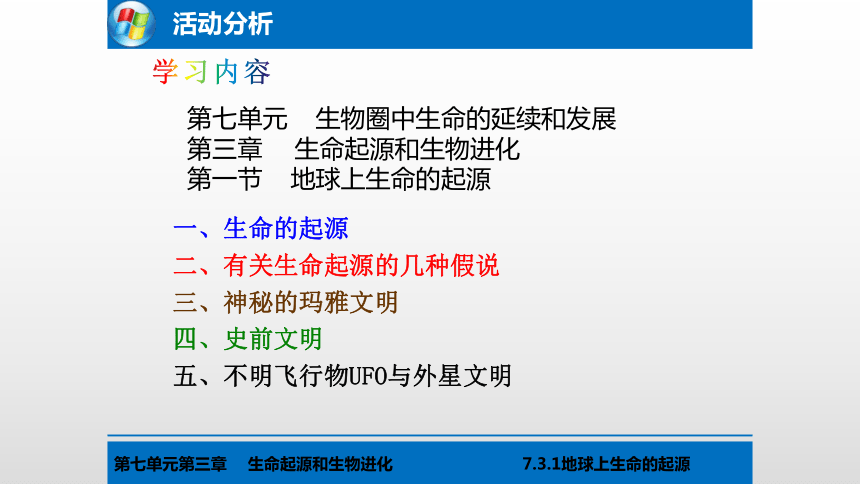 活动分析

学习内容

第七单元　生物圈中生命的延续和发展
第三章　生命起源和生物进化
第一节　地球上生命的起源

一、生命的起源
二、有关生命起源的几种假说
三、神秘的玛雅文明
四、史前文明
五、不明飞行物UFO与外星文明

第七单元第三章　生命起源和生物进化　　7.3.1地球上生命的起源